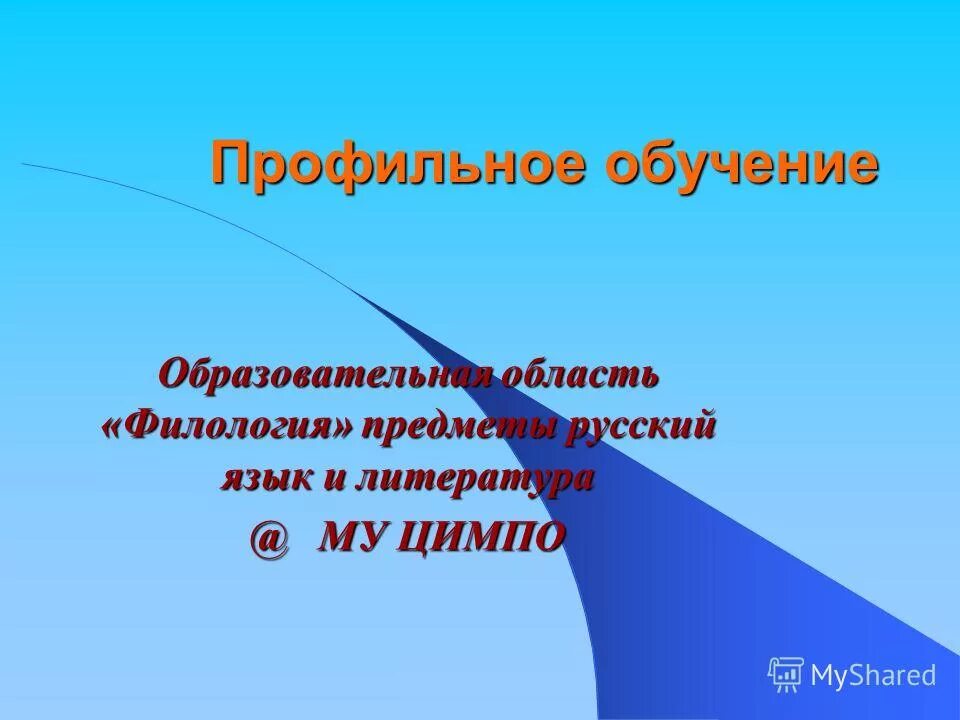 Профильное обучение

Образовательная область «Филология» предметы русский язык и литература

@ МУ ЦИМПО

MyShared